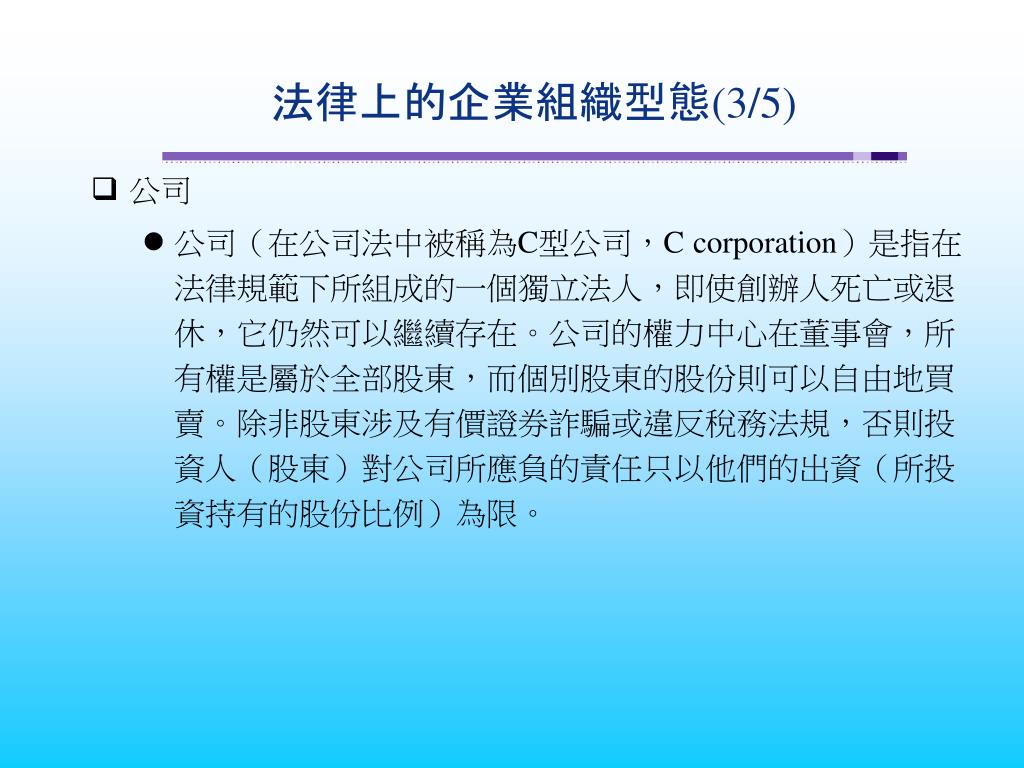 法律上的企業組織型態(3/5)

❑ 公司

● 公司（在公司法中被稱為C型公司，C corporation）是指在法律規範下所組成的一個獨立法人，即使創辦人死亡或退休，它仍然可以繼續存在。公司的權力中心在董事會，所有權是屬於全部股東，而個別股東的股份則可以自由地買賣。除非股東涉及有價證券詐騙或違反稅務法規，否則投資人（股東）對公司所應負的責任只以他們的出資（所投資持有的股份比例）為限。